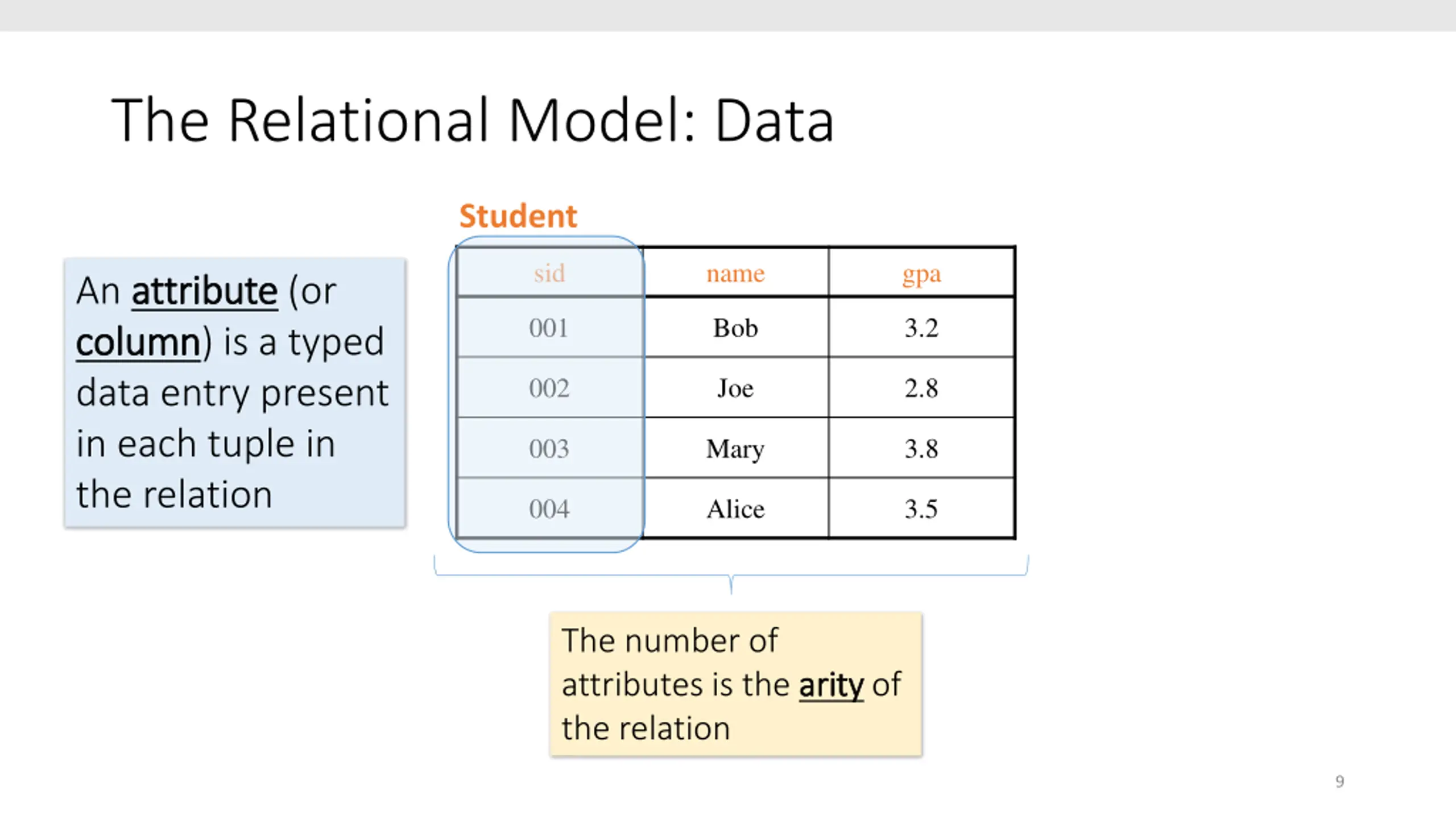 The Relational Model: Data

An attribute (or column) is a typed data entry present in each tuple in the relation

Student

| sid | name | gpa |
|---|---|---|
| 001 | Bob | 3.2 |
| 002 | Joe | 2.8 |
| 003 | Mary | 3.8 |
| 004 | Alice | 3.5 |

The number of attributes is the arity of the relation

9